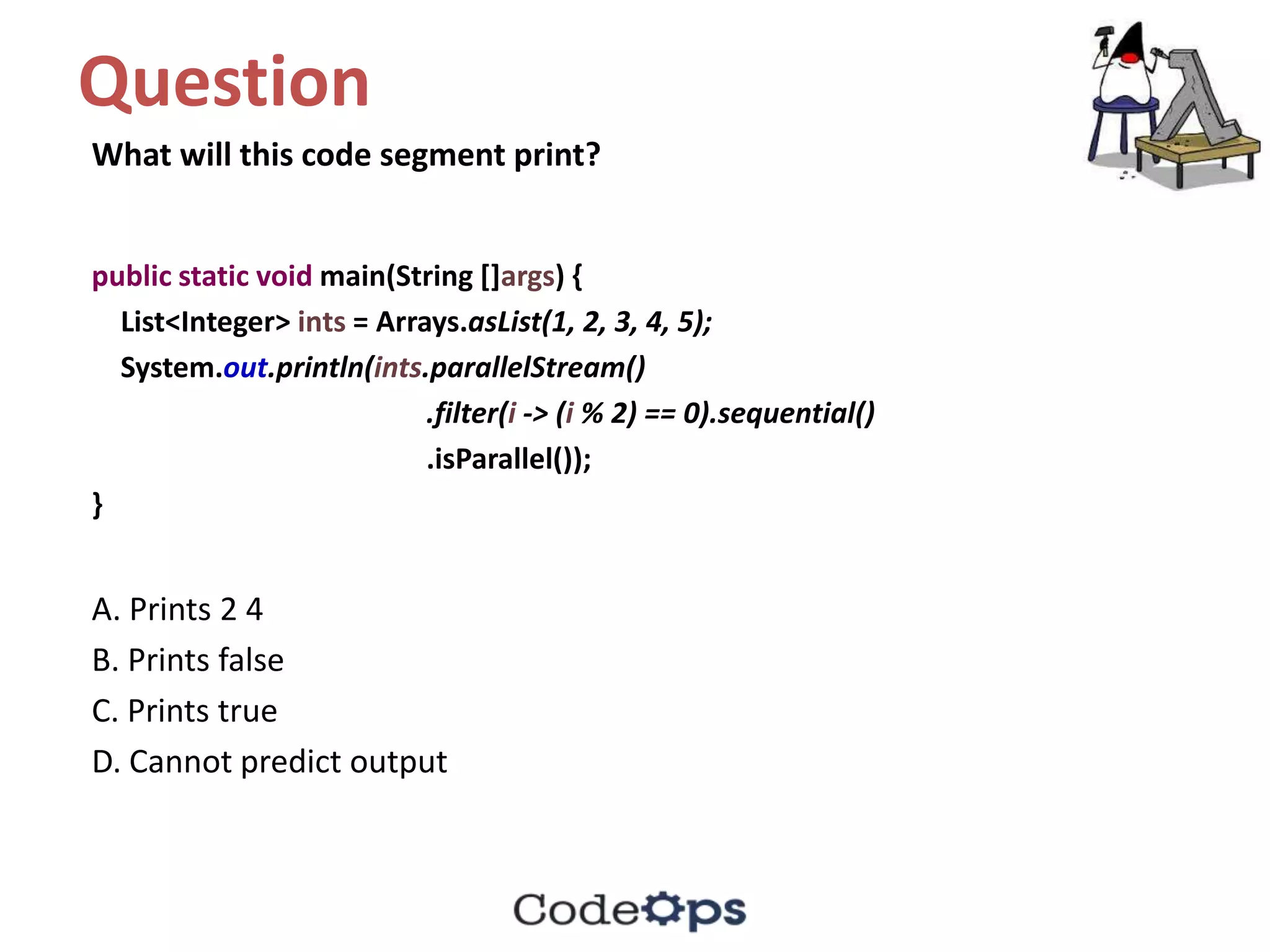 Question

What will this code segment print?

public static void main(String []args) {
List<Integer> ints = Arrays.asList(1, 2, 3, 4, 5);
System.out.println(ints.parallelStream()
.filter(i -> (i % 2) == 0).sequential()
.isParallel());
}

A. Prints 2 4
B. Prints false
C. Prints true
D. Cannot predict output

CodeOps